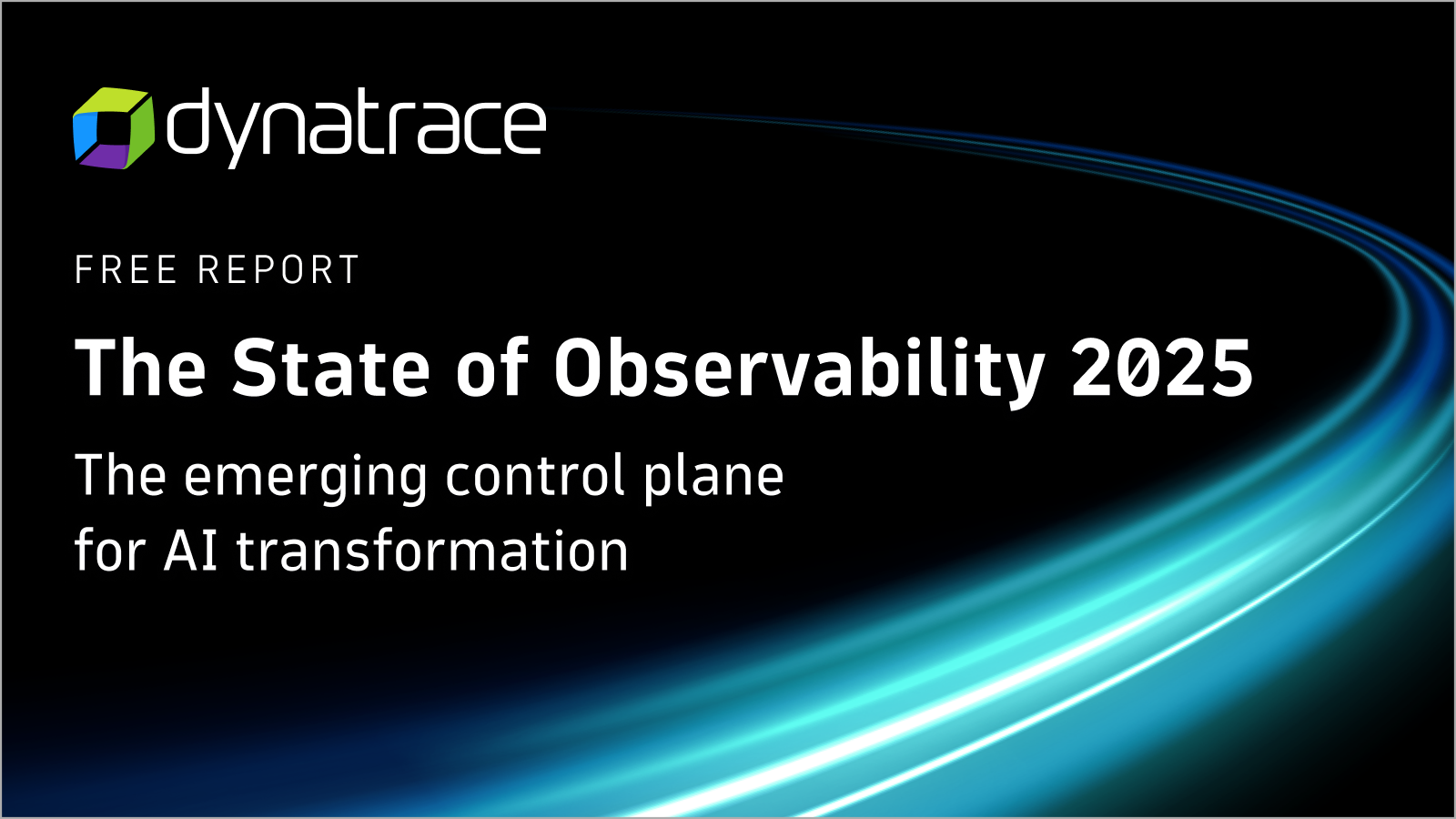 dynatrace

FREE REPORT

The State of Observability 2025

The emerging control plane for AI transformation